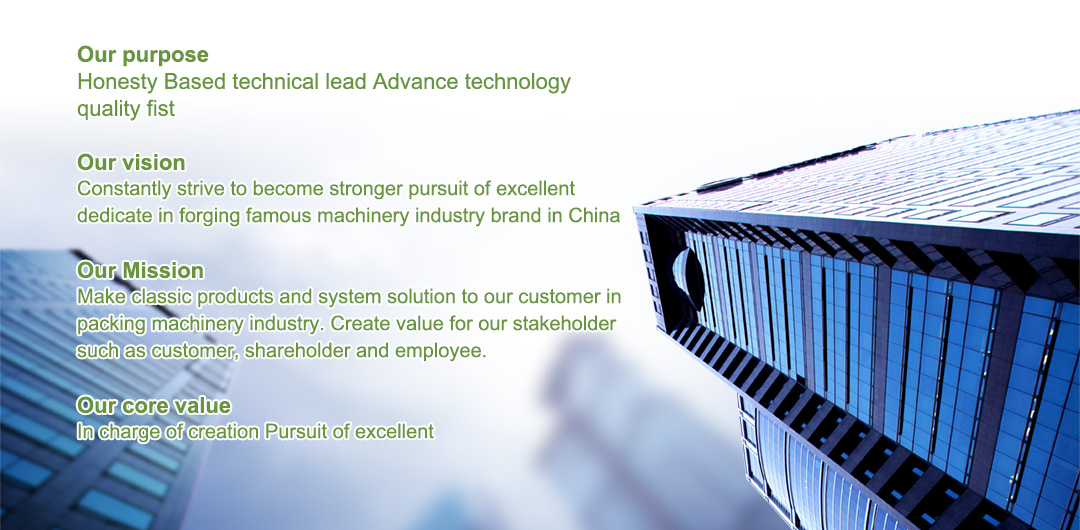 Our purpose
Honesty Based technical lead Advance technology quality fist

Our vision
Constantly strive to become stronger pursuit of excellent dedicate in forging famous machinery industry brand in China

Our Mission
Make classic products and system solution to our customer in packing machinery industry. Create value for our stakeholder such as customer, shareholder and employee.

Our core value
In charge of creation Pursuit of excellent